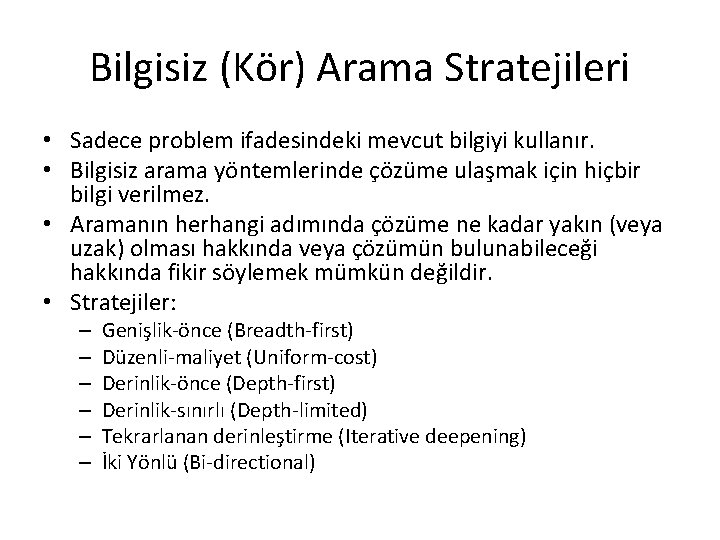 Bilgisiz (Kör) Arama Stratejileri

• Sadece problem ifadesindeki mevcut bilgiyi kullanır.
• Bilgisiz arama yöntemlerinde çözüme ulaşmak için hiçbir bilgi verilmez.
• Aramanın herhangi adımında çözüme ne kadar yakın (veya uzak) olması hakkında veya çözümün bulunabileceği hakkında fikir söylemek mümkün değildir.
• Stratejiler:
– Genişlik-önce (Breadth-first)
– Düzenli-maliyet (Uniform-cost)
– Derinlik-önce (Depth-first)
– Derinlik-sınırlı (Depth-limited)
– Tekrarlanan derinleştirme (Iterative deepening)
– İki Yönlü (Bi-directional)